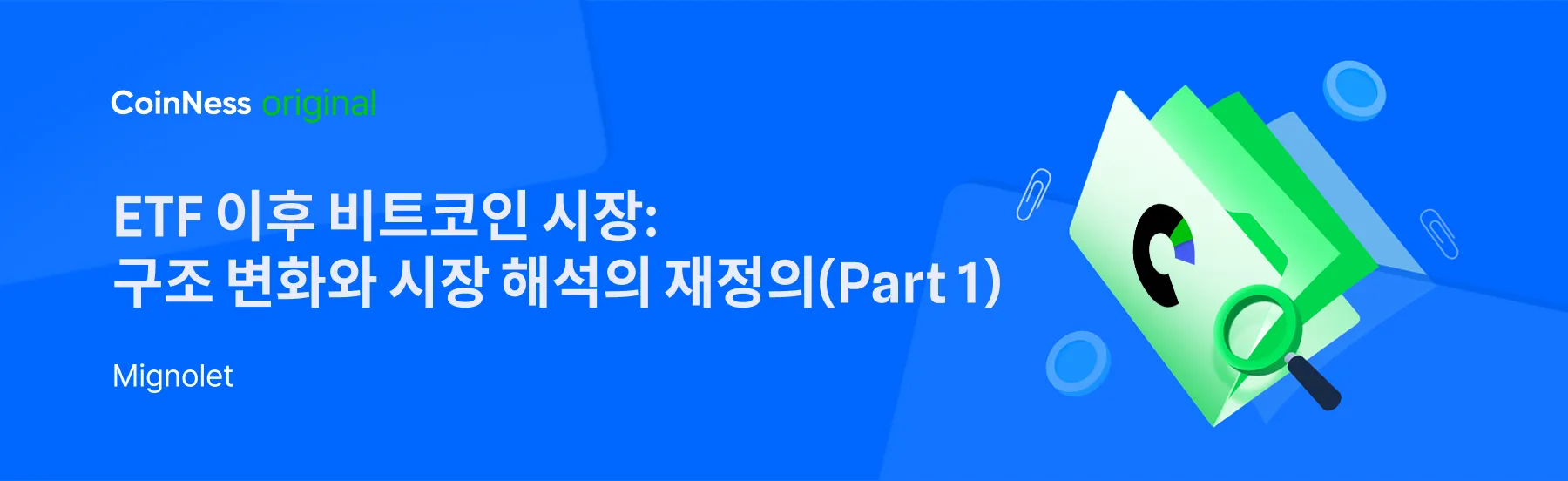 CoinNess original

ETF 이후 비트코인 시장:
구조 변화와 시장 해석의 재정의(Part 1)

Mignolet